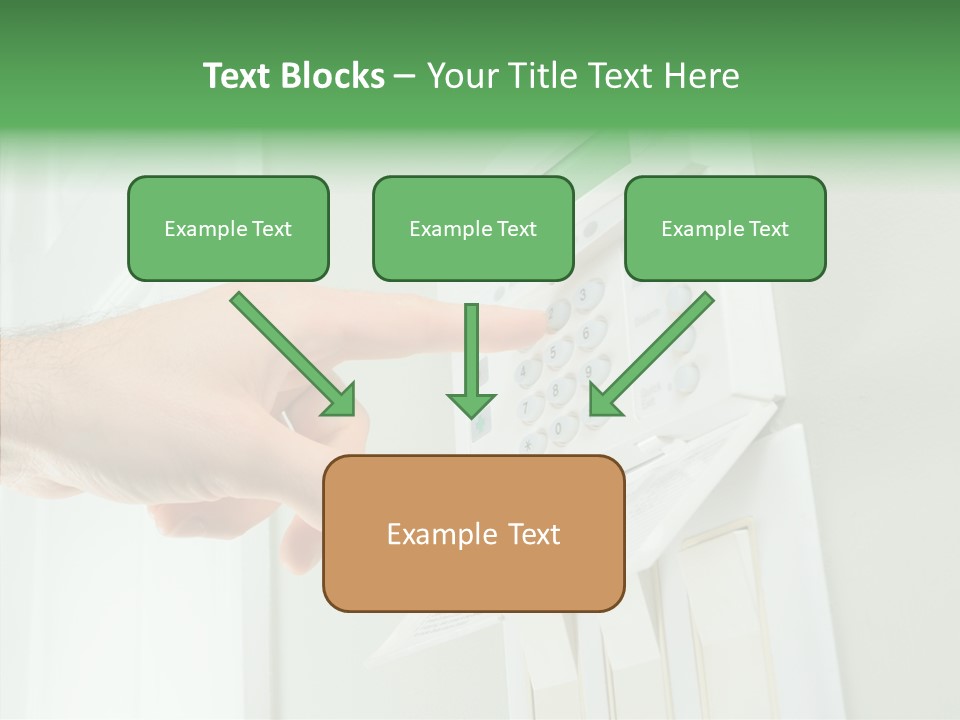 Text Blocks – Your Title Text Here

Example Text

Example Text

Example Text

Example Text